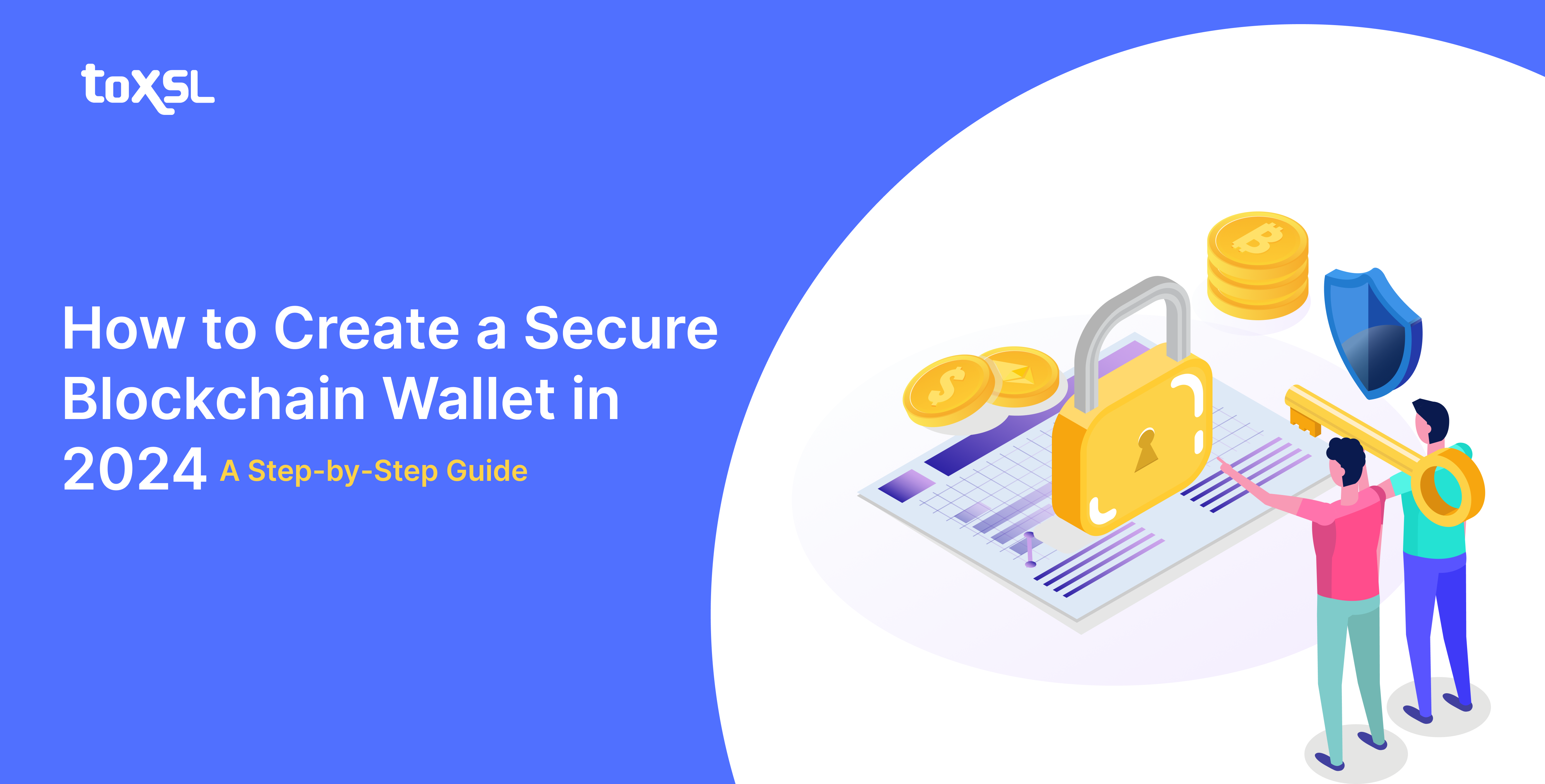 toXSL

How to Create a Secure Blockchain Wallet in 2024 A Step-by-Step Guide